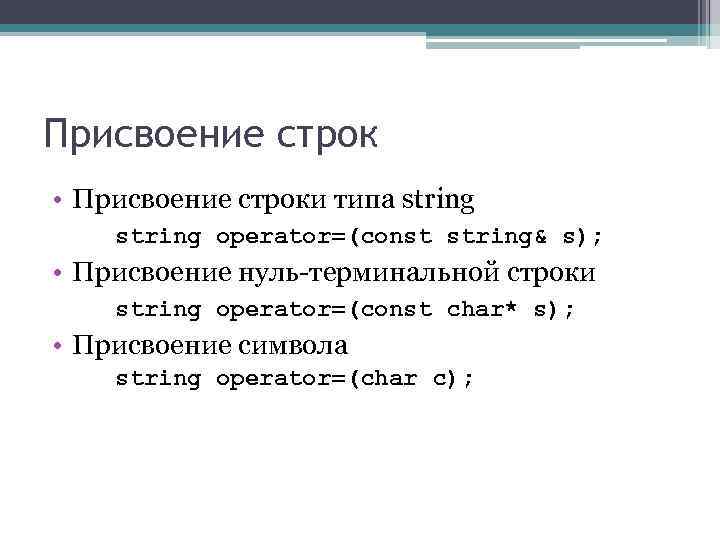 Присвоение строк

• Присвоение строки типа string
string operator=(const string& s);
• Присвоение нуль-терминальной строки
string operator=(const char* s);
• Присвоение символа
string operator=(char c);